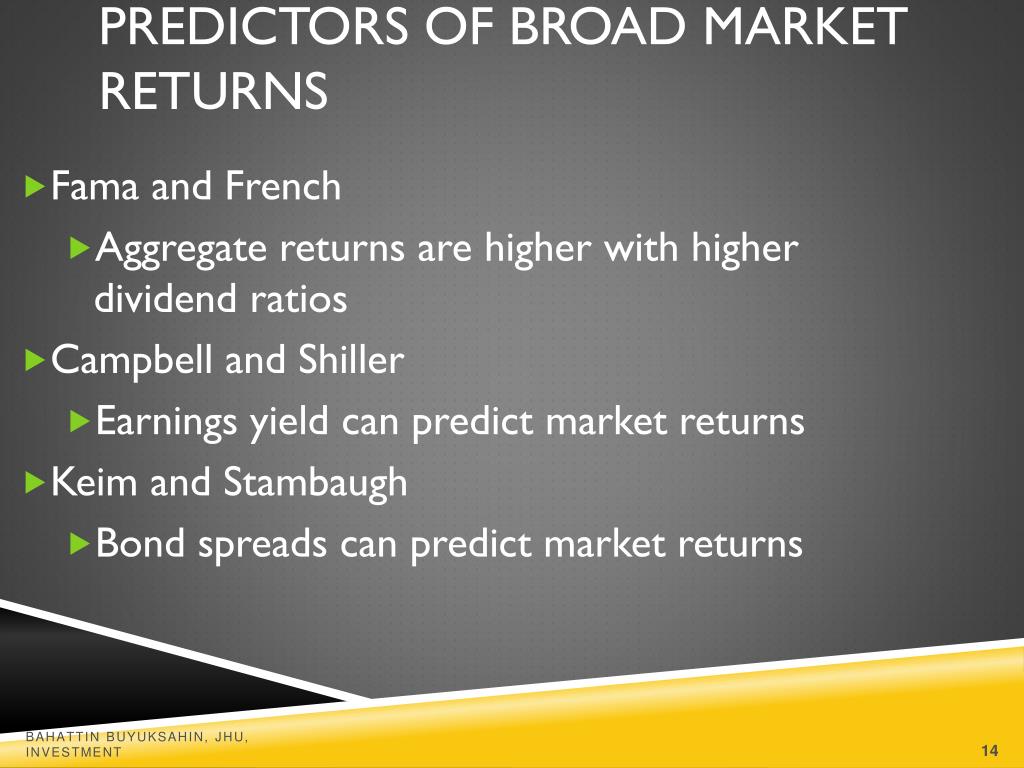 PREDICTORS OF BROAD MARKET RETURNS

Fama and French

Aggregate returns are higher with higher dividend ratios

Campbell and Shiller

Earnings yield can predict market returns

Keim and Stambaugh

Bond spreads can predict market returns

BAHATTIN BUYUKSAHIN, JHU, INVESTMENT

14